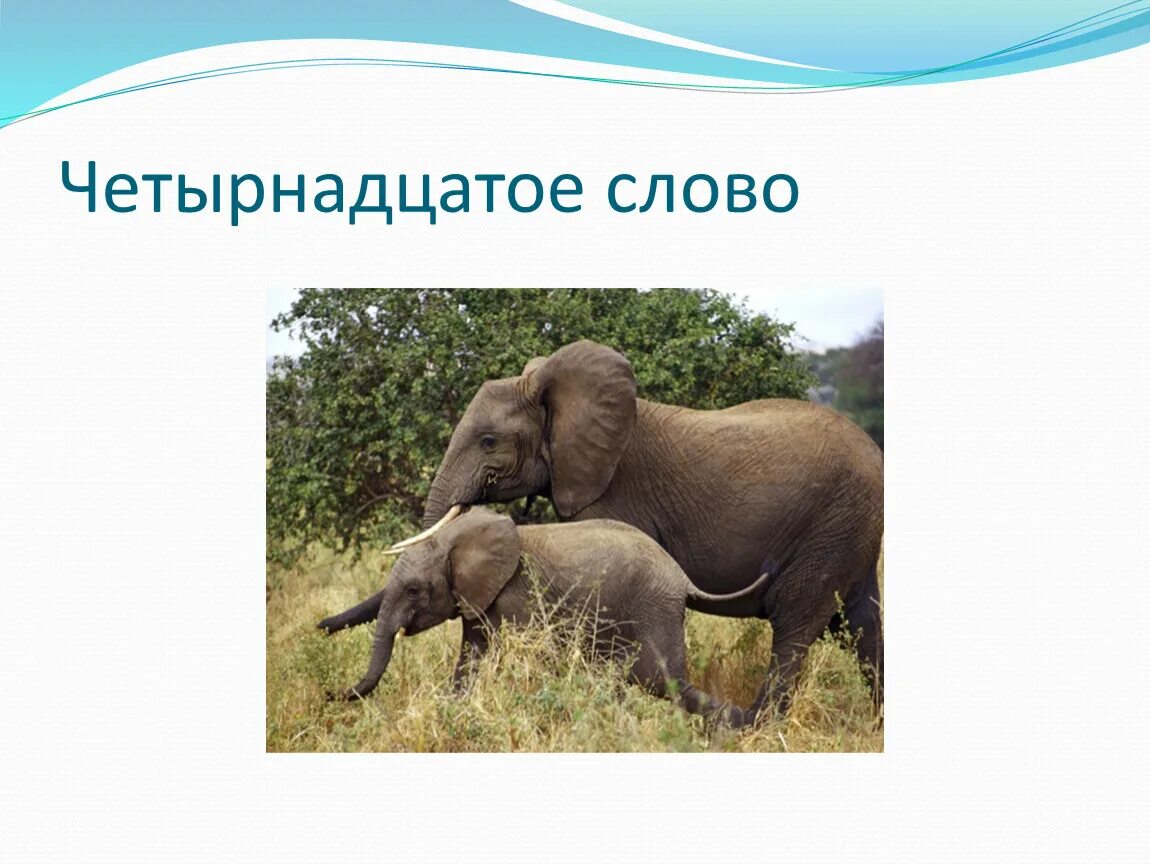 Четырнадцатое слово